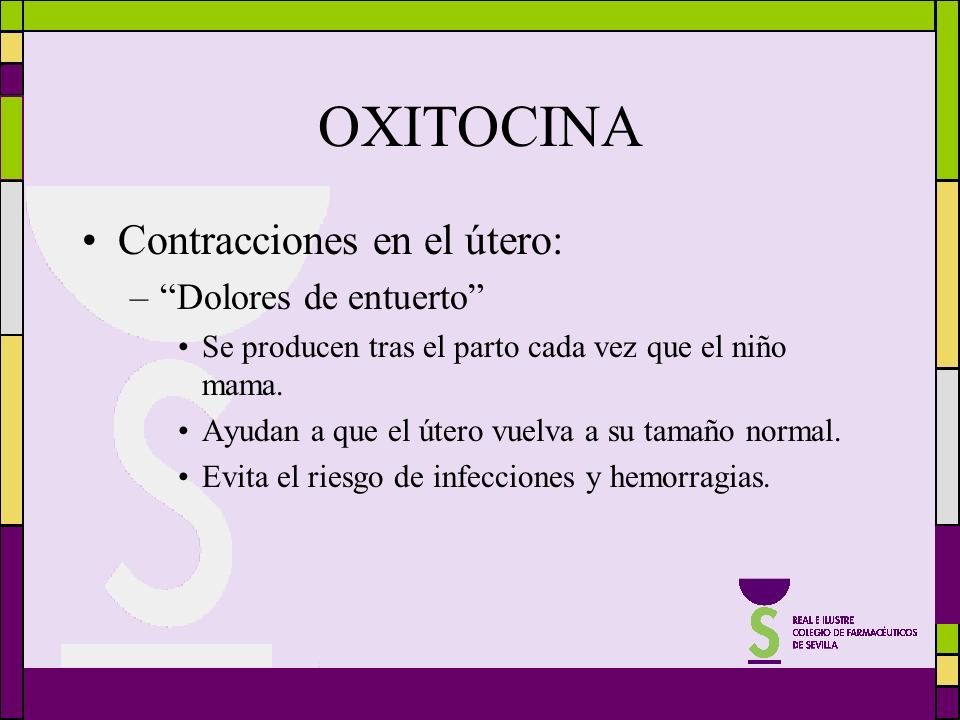 OXITOCINA

• Contracciones en el útero:

– “Dolores de entuerto”

• Se producen tras el parto cada vez que el niño mama.

• Ayudan a que el útero vuelva a su tamaño normal.

• Evita el riesgo de infecciones y hemorragias.

REAL E ILUSTRE COLEGIO DE FARMACÉUTICOS DE SEVILLA